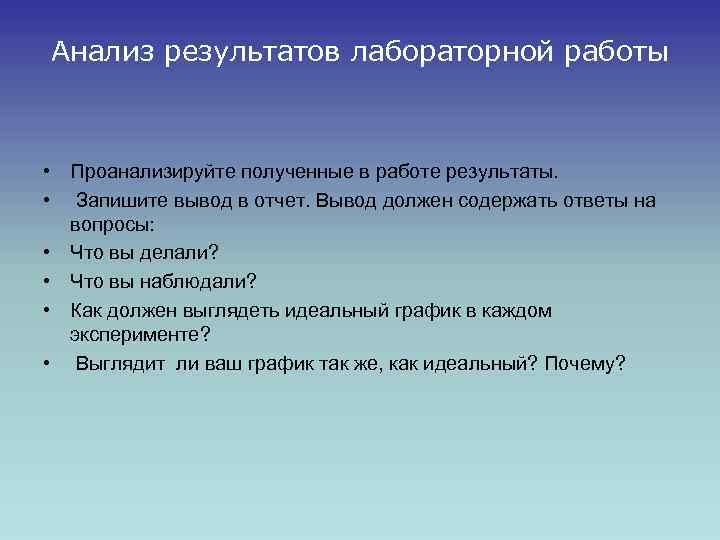 Анализ результатов лабораторной работы

• Проанализируйте полученные в работе результаты.
• Запишите вывод в отчет. Вывод должен содержать ответы на вопросы:
• Что вы делали?
• Что вы наблюдали?
• Как должен выглядеть идеальный график в каждом эксперименте?
• Выглядит ли ваш график так же, как идеальный? Почему?